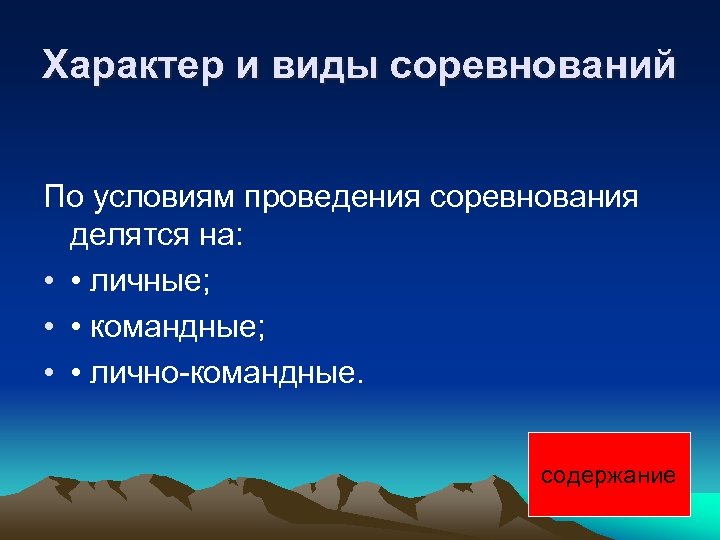 Характер и виды соревнований

По условиям проведения соревнования делятся на:

• • личные;
• • командные;
• • лично-командные.

содержание